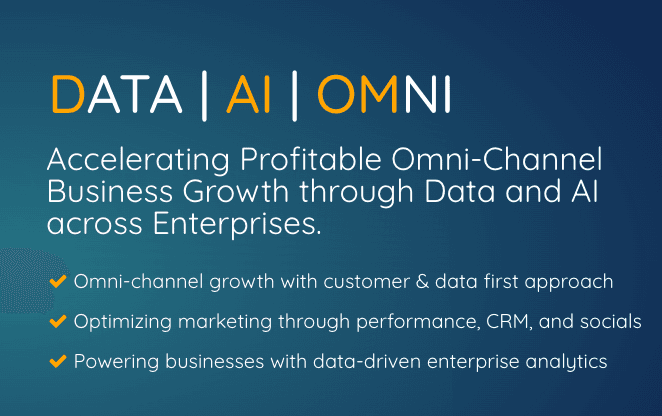 DATA | AI | OMNI

Accelerating Profitable Omni-Channel Business Growth through Data and AI across Enterprises.

✔ Omni-channel growth with customer & data first approach

✔ Optimizing marketing through performance, CRM, and socials

✔ Powering businesses with data-driven enterprise analytics